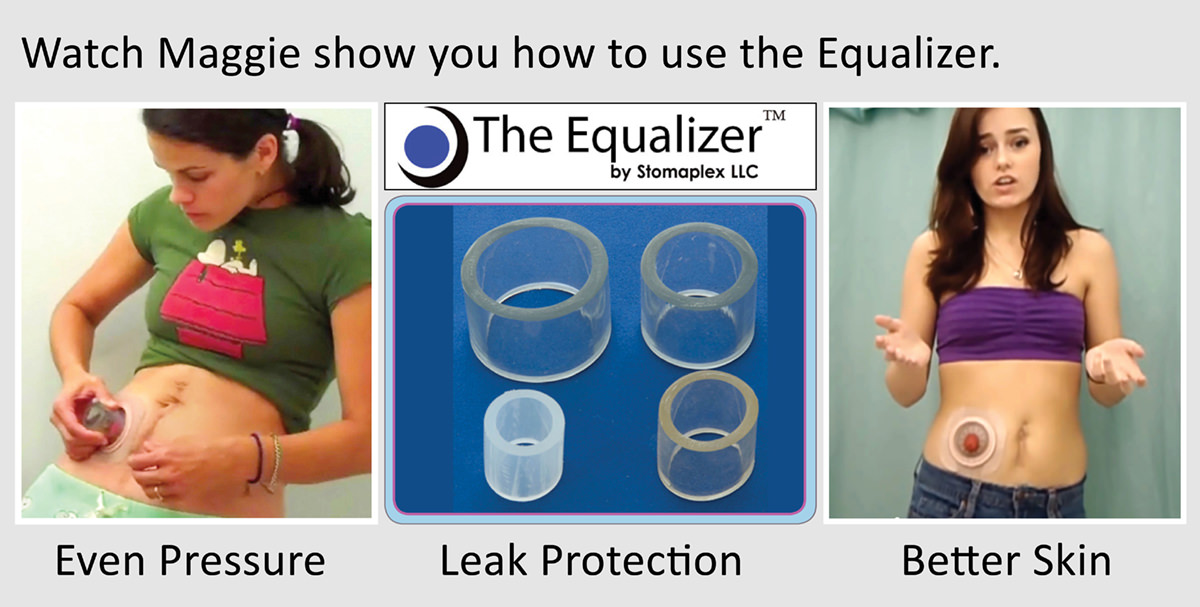 Watch Maggie show you how to use the Equalizer.

The Equalizer™
by Stomaplex LLC

Even Pressure

Leak Protection

Better Skin